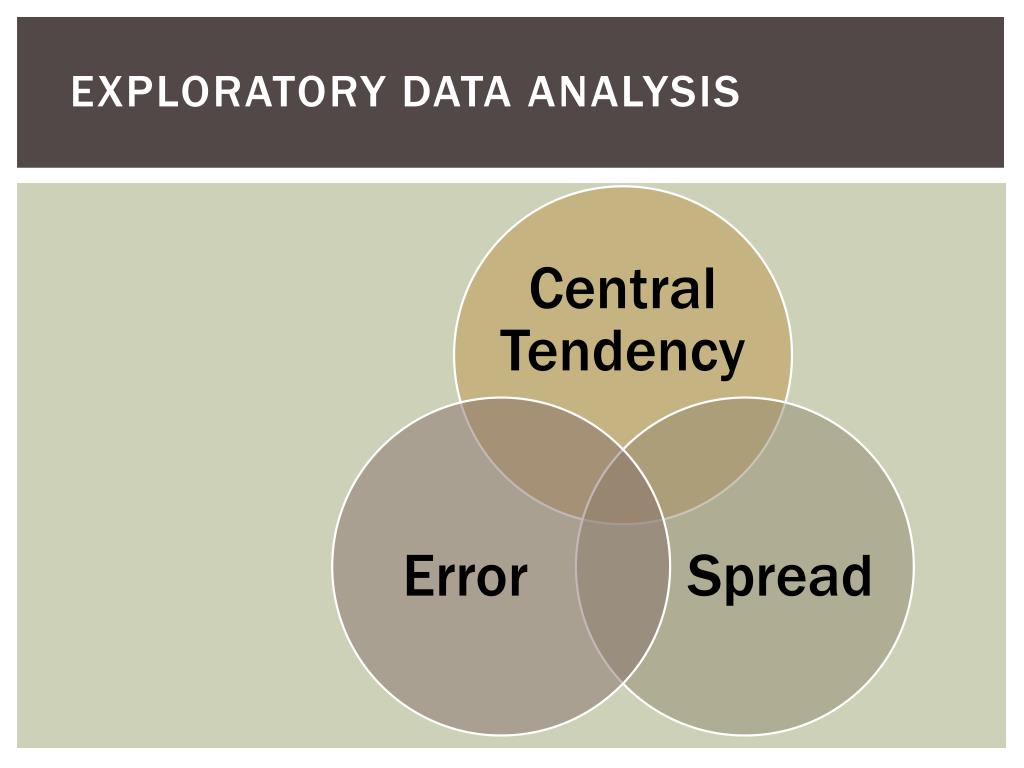 EXPLORATORY DATA ANALYSIS

Central Tendency

Error

Spread